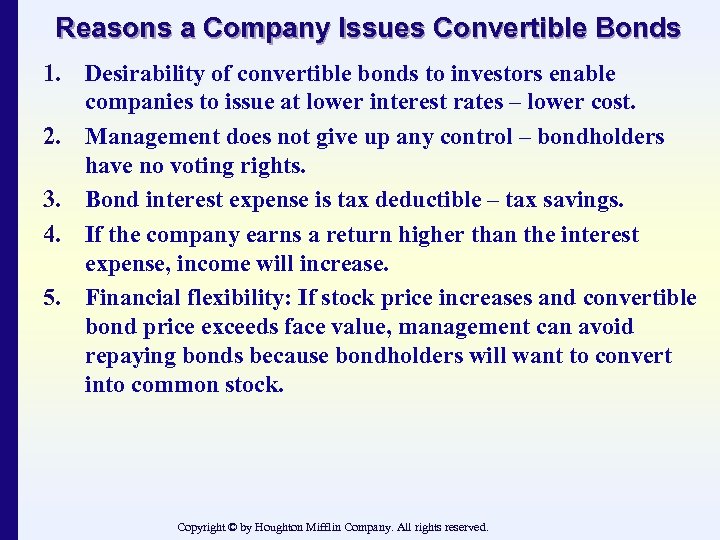 Reasons a Company Issues Convertible Bonds

1. Desirability of convertible bonds to investors enable companies to issue at lower interest rates – lower cost.

2. Management does not give up any control – bondholders have no voting rights.

3. Bond interest expense is tax deductible – tax savings.

4. If the company earns a return higher than the interest expense, income will increase.

5. Financial flexibility: If stock price increases and convertible bond price exceeds face value, management can avoid repaying bonds because bondholders will want to convert into common stock.

Copyright © by Houghton Mifflin Company. All rights reserved.